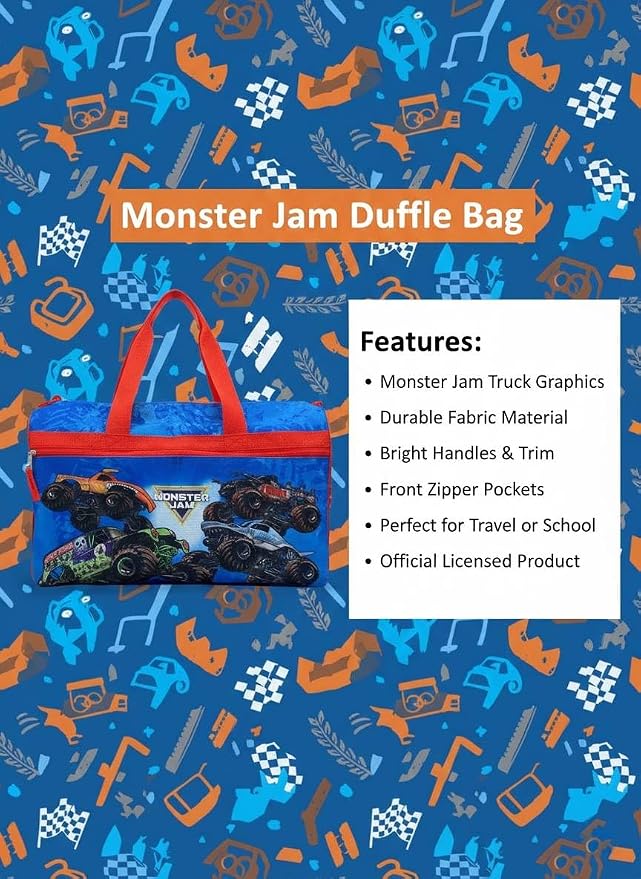 Monster Jam Duffle Bag

MONSTER JAM

Features:
• Monster Jam Truck Graphics
• Durable Fabric Material
• Bright Handles & Trim
• Front Zipper Pockets
• Perfect for Travel or School
• Official Licensed Product